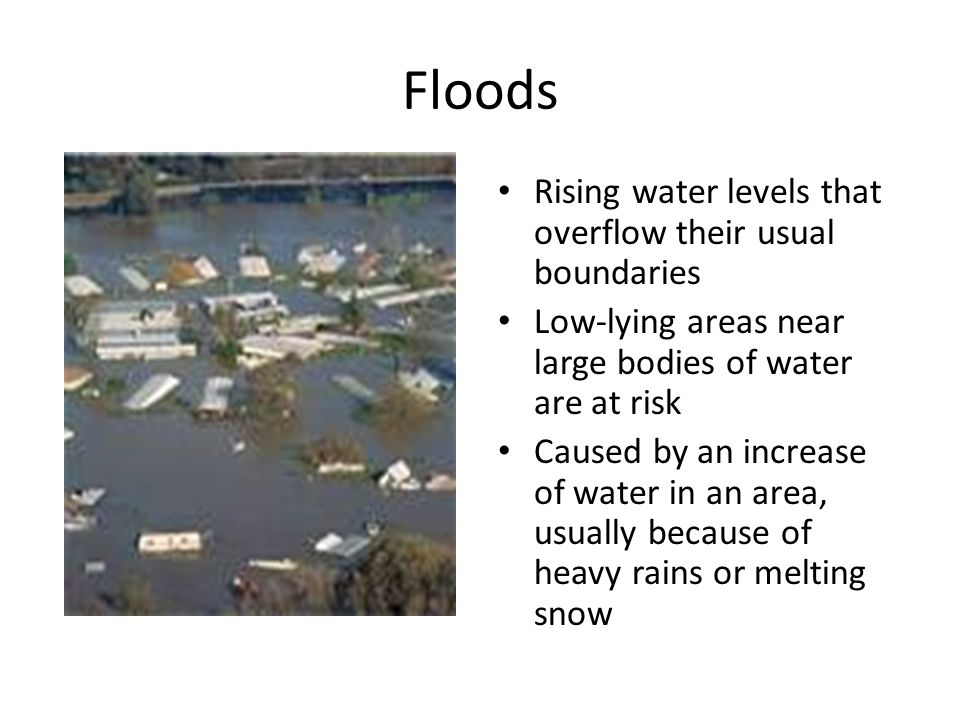 Floods

• Rising water levels that overflow their usual boundaries
• Low-lying areas near large bodies of water are at risk
• Caused by an increase of water in an area, usually because of heavy rains or melting snow